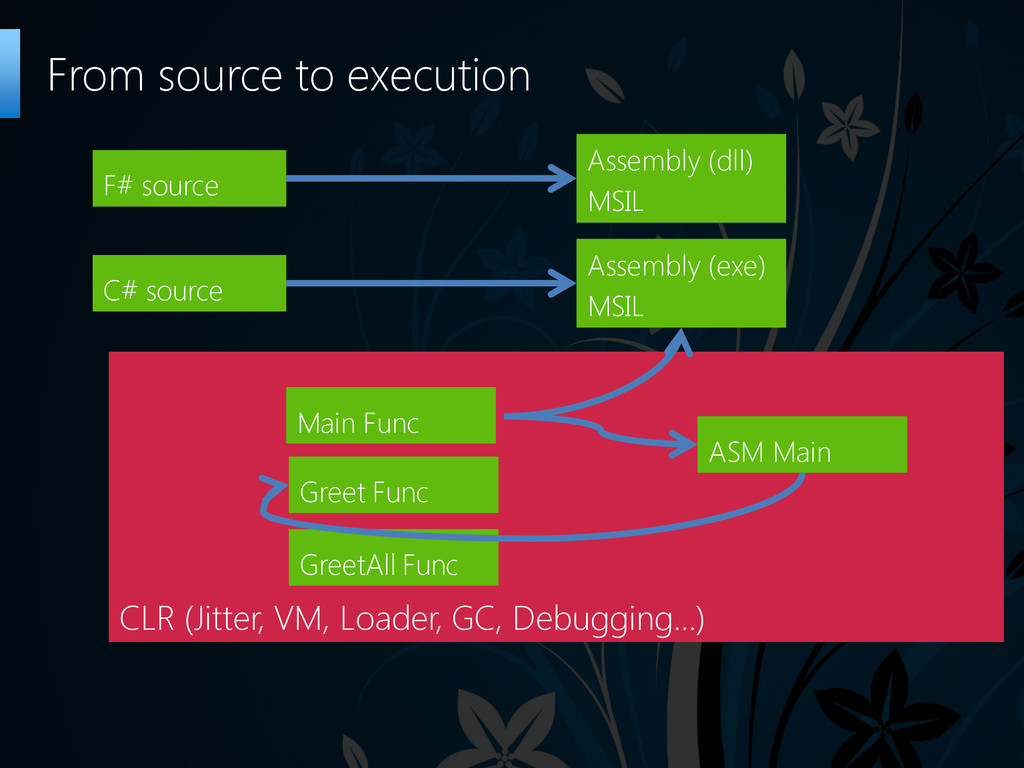 From source to execution

F# source

Assembly (dll)
MSIL

C# source

Assembly (exe)
MSIL

Main Func

ASM Main

Greet Func

GreetAll Func

CLR (Jitter, VM, Loader, GC, Debugging…)